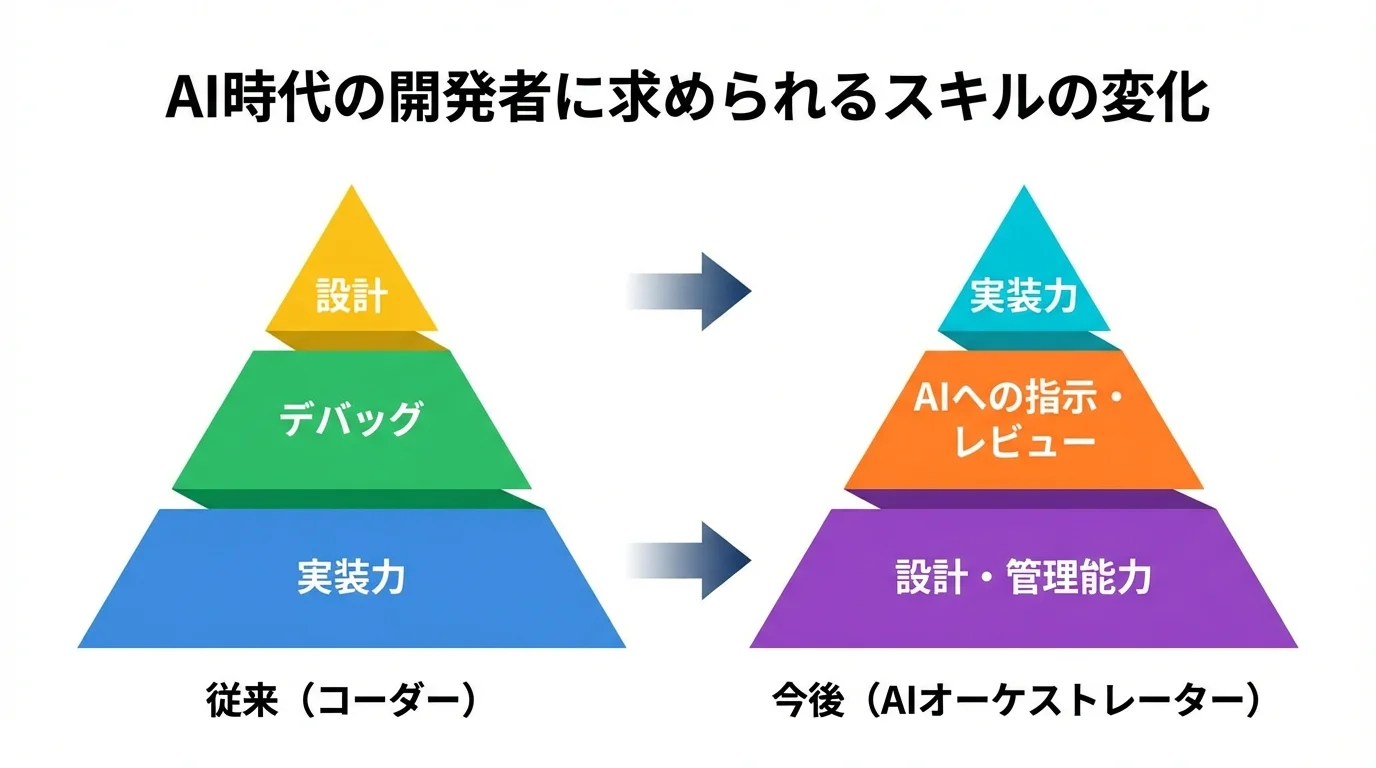 AI時代の開発者に求められるスキルの変化

設計

デバッグ

実装力

従来（コーダー）

実装力

AIへの指示・レビュー

設計・管理能力

今後（AIオーケストレーター）